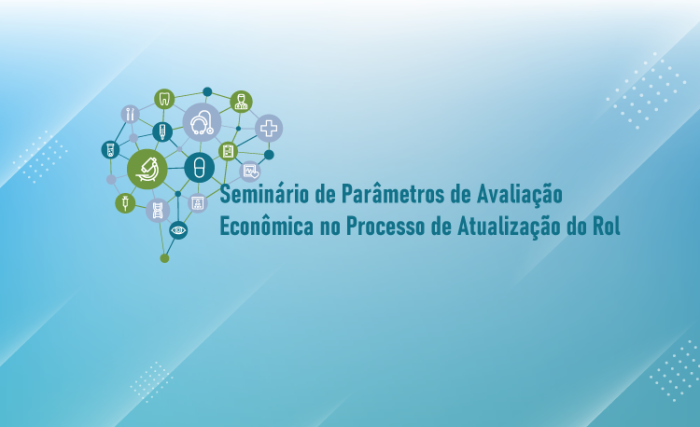 Seminário de Parâmetros de Avaliação Econômica no Processo de Atualização do Rol